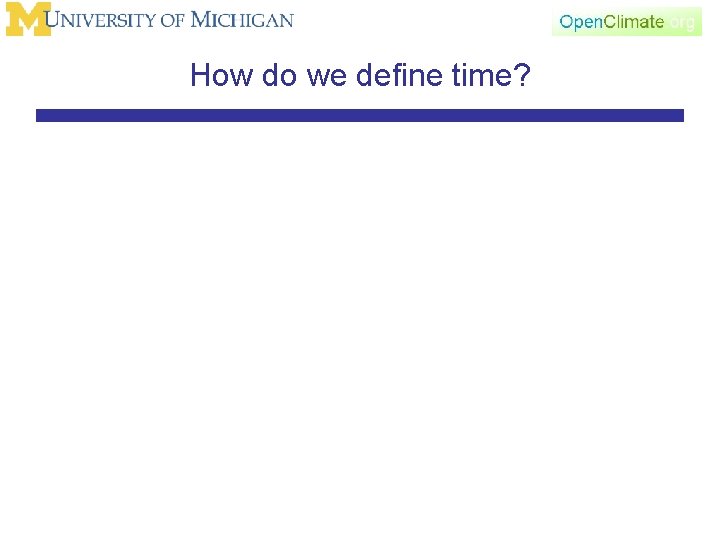 M UNIVERSITY OF MICHIGAN

OpenClimate.org

How do we define time?